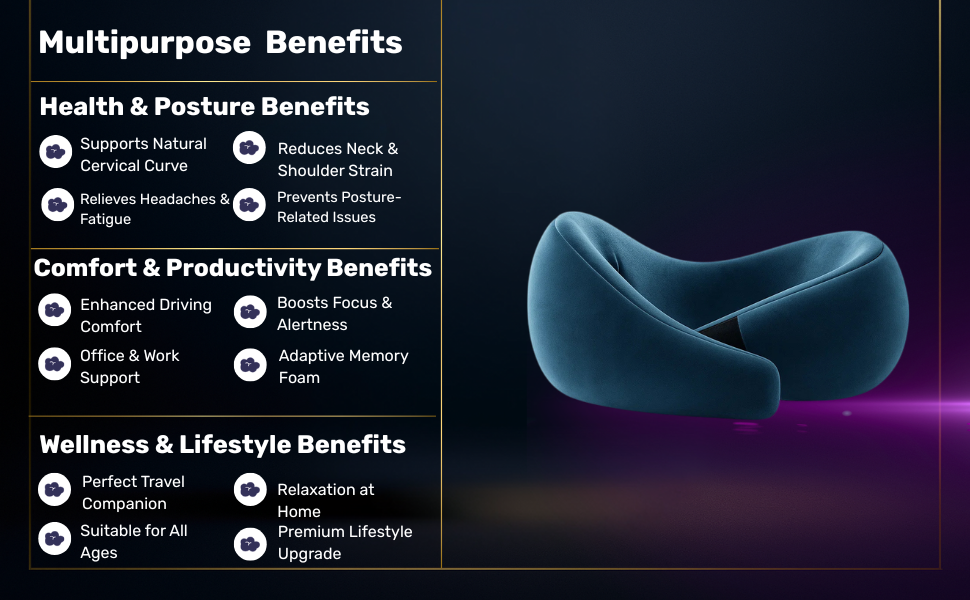 Multipurpose Benefits

Health & Posture Benefits

Supports Natural Cervical Curve

Reduces Neck & Shoulder Strain

Relieves Headaches & Fatigue

Prevents Posture-Related Issues

Comfort & Productivity Benefits

Enhanced Driving Comfort

Boosts Focus & Alertness

Office & Work Support

Adaptive Memory Foam

Wellness & Lifestyle Benefits

Perfect Travel Companion

Relaxation at Home

Suitable for All Ages

Premium Lifestyle Upgrade